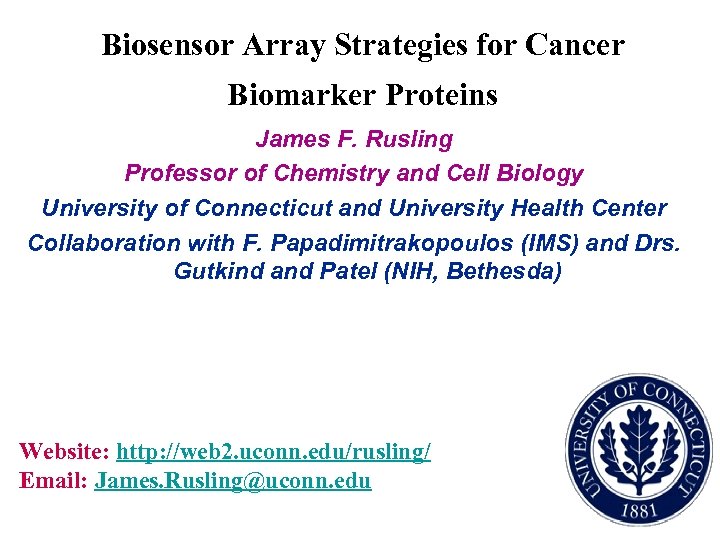 Biosensor Array Strategies for Cancer Biomarker Proteins

James F. Rusling

Professor of Chemistry and Cell Biology

University of Connecticut and University Health Center

Collaboration with F. Papadimitrakopoulos (IMS) and Drs. Gutkind and Patel (NIH, Bethesda)

Website: http://web2.uconn.edu/rusling/
Email: James.Rusling@uconn.edu

UNIVERSITY OF CONNECTICUT
1881